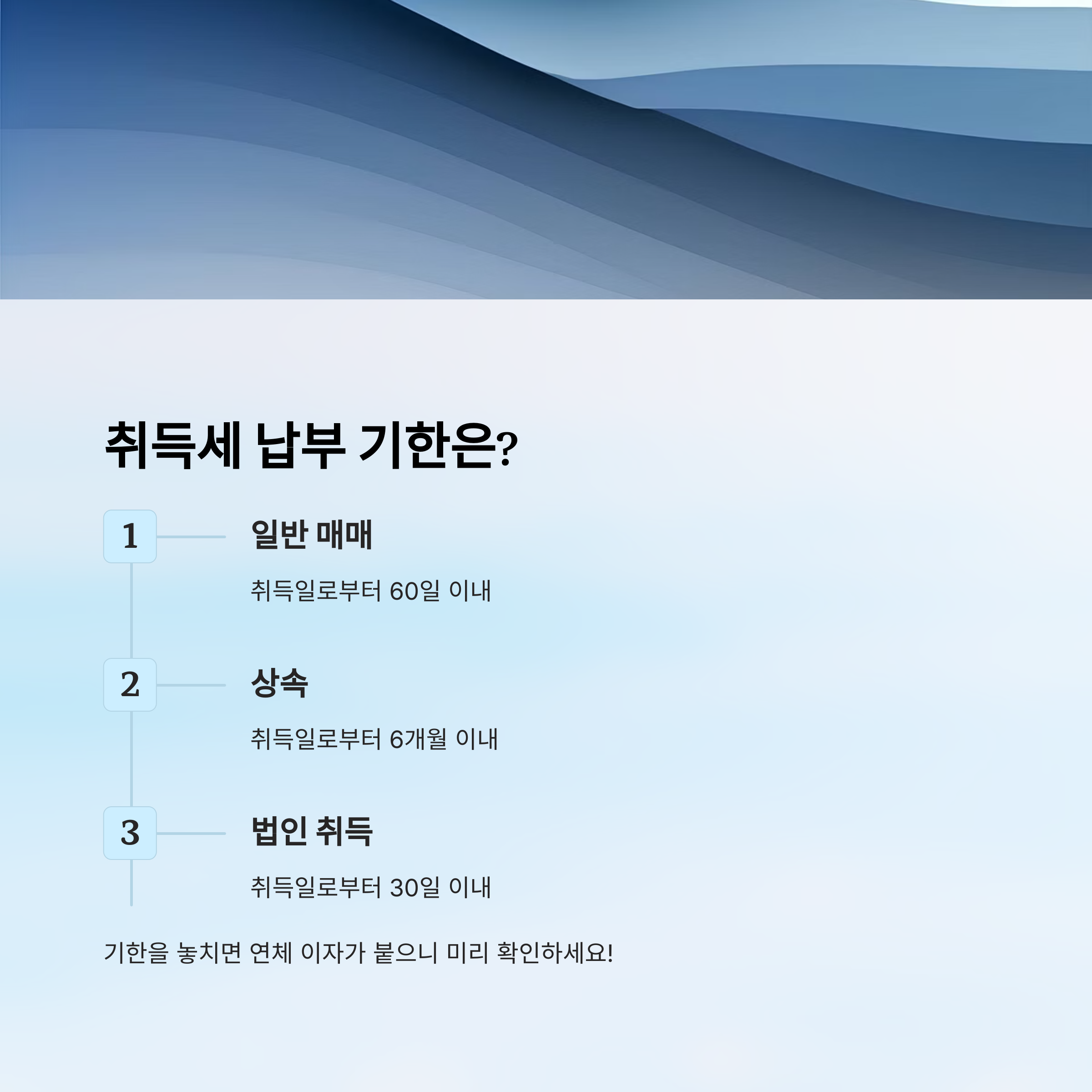 취득세 납부 기한은?

1

일반 매매

취득일로부터 60일 이내

2

상속

취득일로부터 6개월 이내

3

법인 취득

취득일로부터 30일 이내

기한을 놓치면 연체 이자가 붙으니 미리 확인하세요!